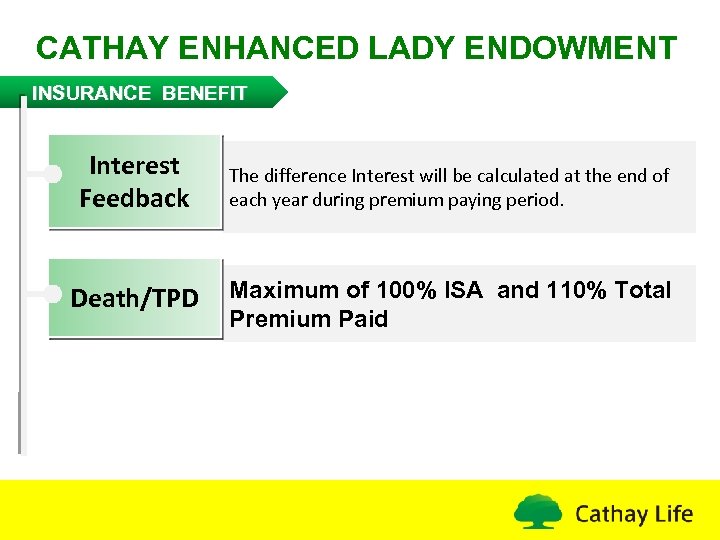 CATHAY ENHANCED LADY ENDOWMENT

INSURANCE BENEFIT

Interest Feedback

The difference Interest will be calculated at the end of each year during premium paying period.

Death/TPD

Maximum of 100% ISA and 110% Total Premium Paid

Cathay Life